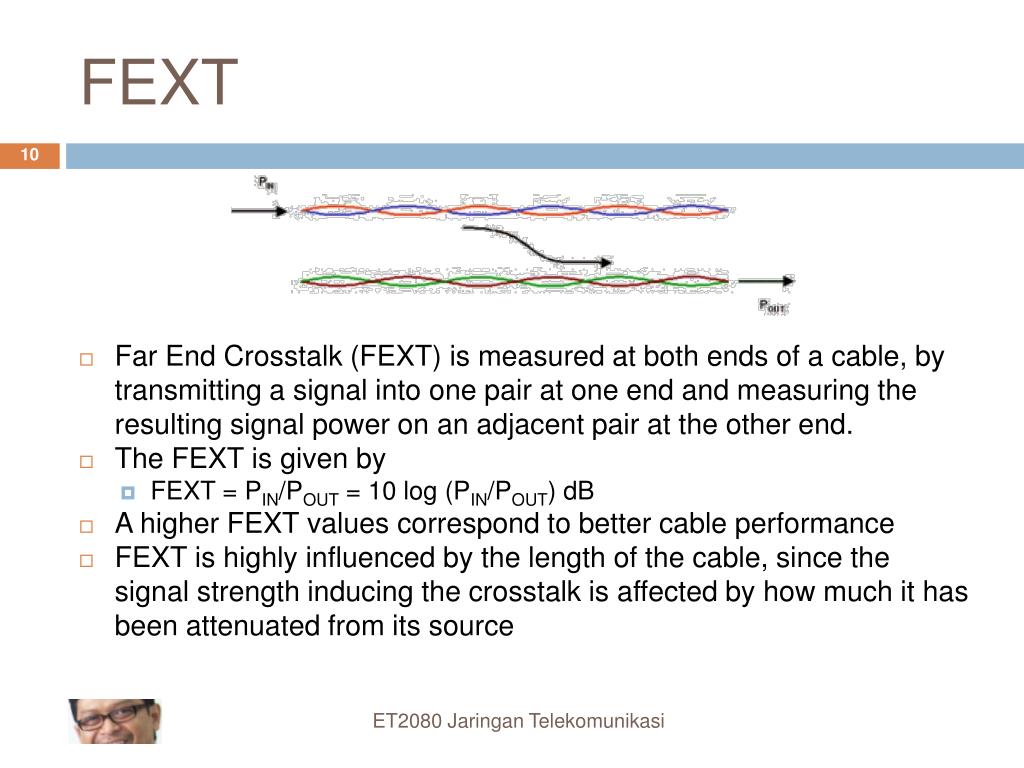 FEXT

10

$P_{IN}$

$P_{OUT}$

Far End Crosstalk (FEXT) is measured at both ends of a cable, by transmitting a signal into one pair at one end and measuring the resulting signal power on an adjacent pair at the other end.

The FEXT is given by

FEXT = $P_{IN}/P_{OUT}$ = 10 log ($P_{IN}/P_{OUT}$) dB

A higher FEXT values correspond to better cable performance

FEXT is highly influenced by the length of the cable, since the signal strength inducing the crosstalk is affected by how much it has been attenuated from its source

ET2080 Jaringan Telekomunikasi